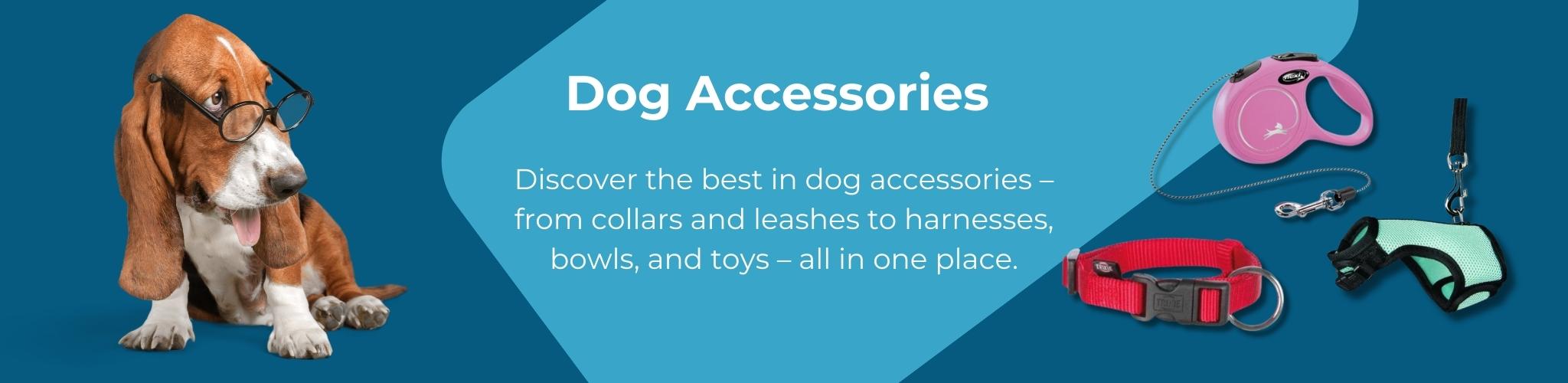 Dog Accessories

Discover the best in dog accessories – from collars and leashes to harnesses, bowls, and toys – all in one place.

flexi

TRIXIE

TRIXIE